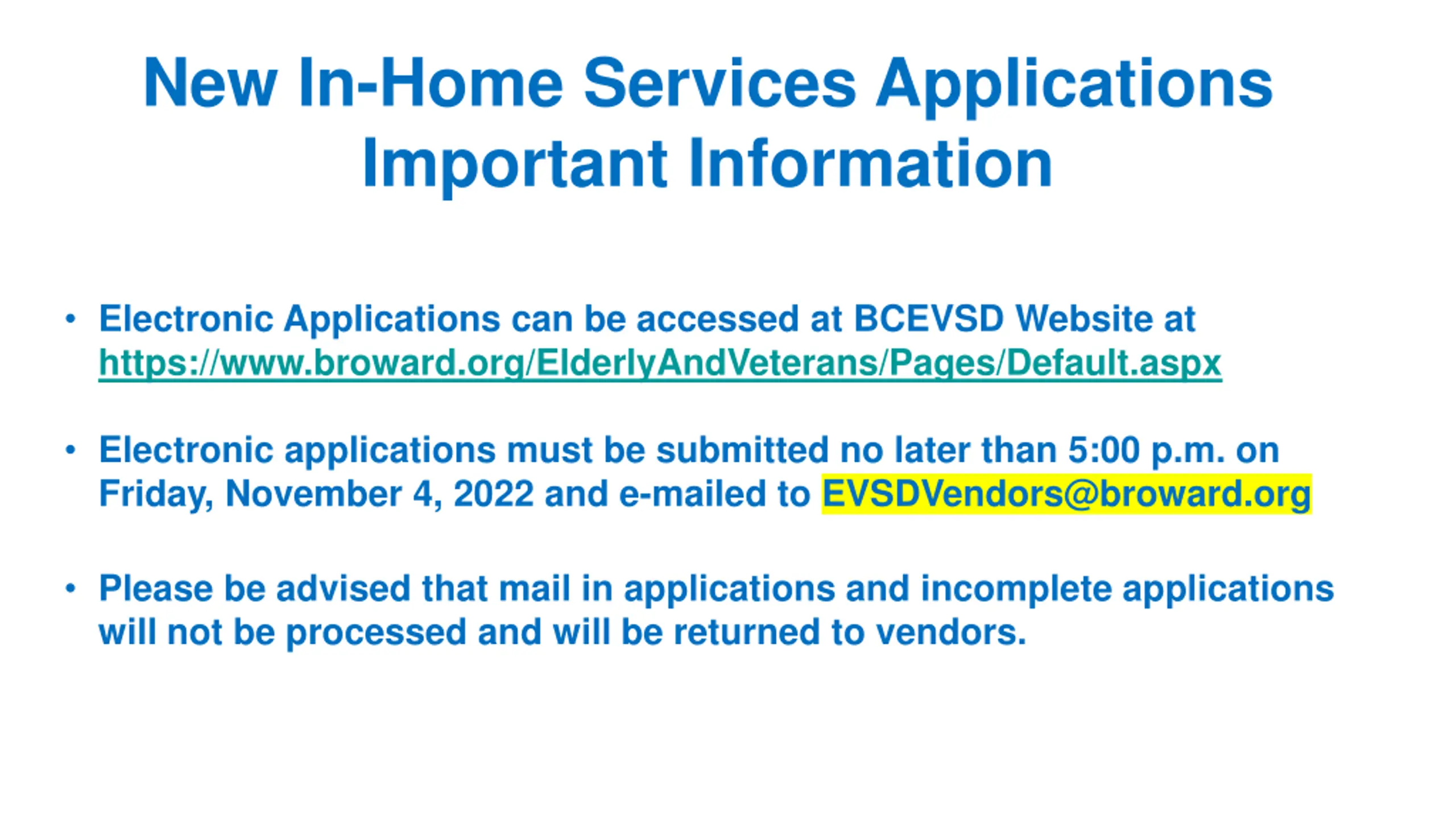 New In-Home Services Applications
Important Information

• Electronic Applications can be accessed at BCEVSD Website at https://www.broward.org/ElderlyAndVeterans/Pages/Default.aspx

• Electronic applications must be submitted no later than 5:00 p.m. on Friday, November 4, 2022 and e-mailed to EVSDVendors@broward.org

• Please be advised that mail in applications and incomplete applications will not be processed and will be returned to vendors.